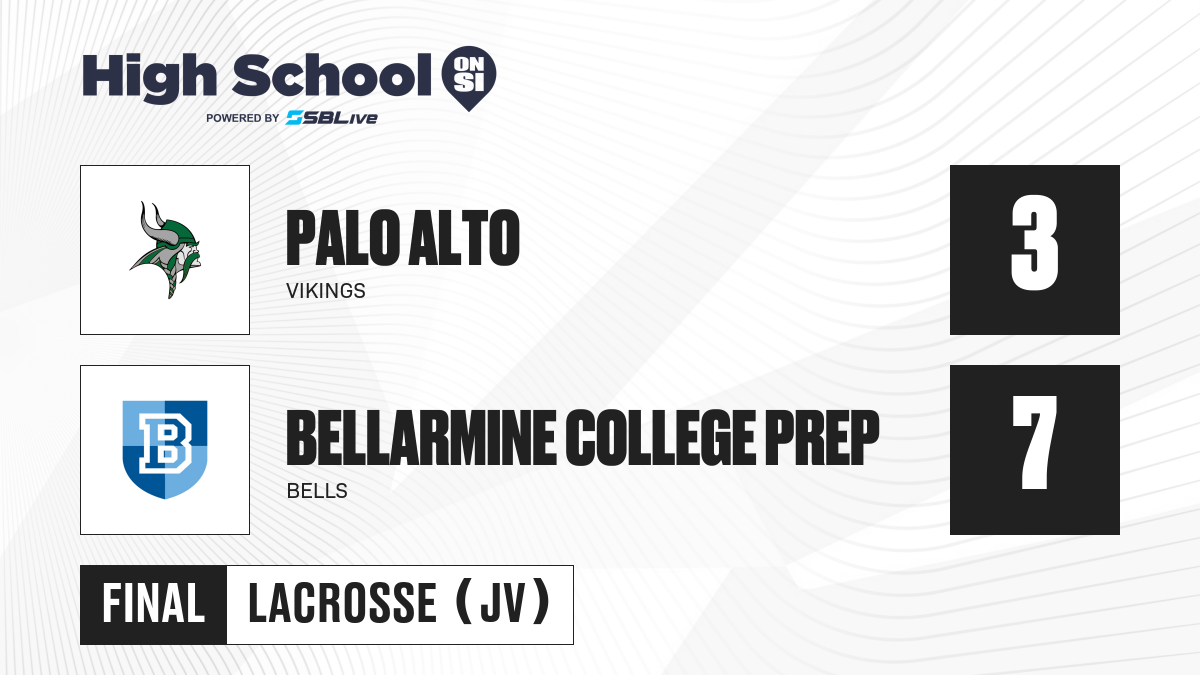 High School ON SI
POWERED BY SBLive

PALO ALTO
VIKINGS
3

B
BELLARMINE COLLEGE PREP
BELLS
7

FINAL
LACROSSE (JV)